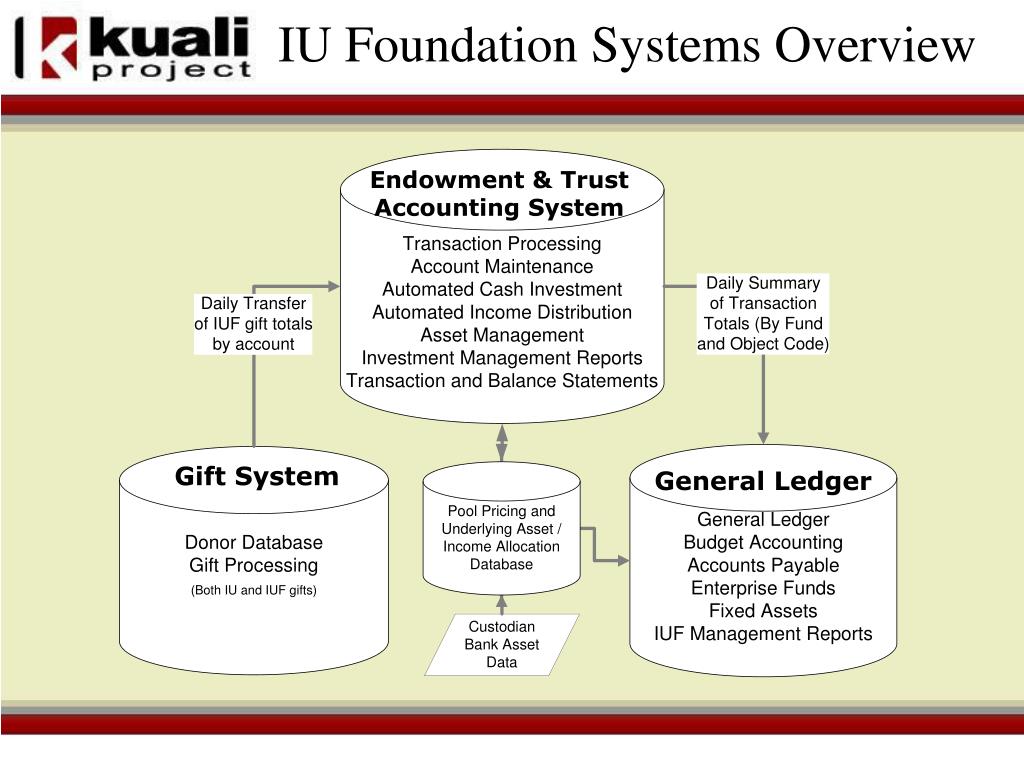 kuali project

IU Foundation Systems Overview

Endowment & Trust Accounting System

Transaction Processing
Account Maintenance
Automated Cash Investment
Automated Income Distribution
Asset Management
Investment Management Reports
Transaction and Balance Statements

Daily Transfer of IUF gift totals by account

Daily Summary of Transaction Totals (By Fund and Object Code)

Gift System

Donor Database
Gift Processing
(Both IU and IUF gifts)

Pool Pricing and Underlying Asset / Income Allocation Database

Custodian Bank Asset Data

General Ledger

General Ledger
Budget Accounting
Accounts Payable
Enterprise Funds
Fixed Assets
IUF Management Reports